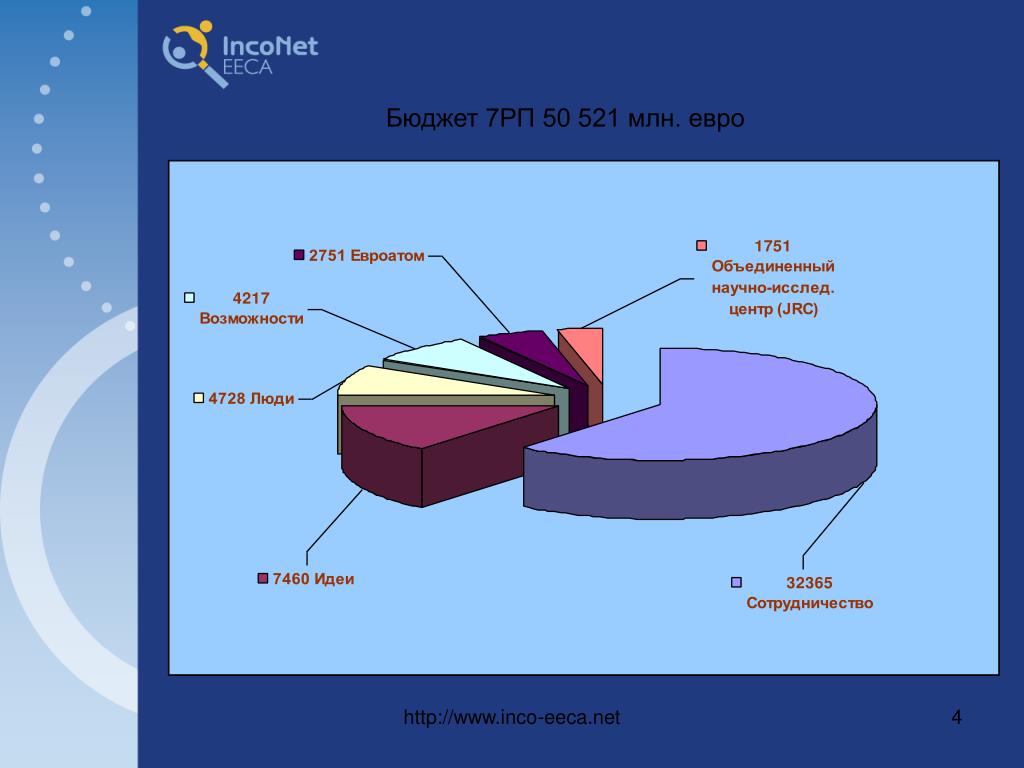 IncoNet EECA

Бюджет 7РП 50 521 млн. евро

2751 Евроатом

1751 Объединенный научно-исслед. центр (JRC)

4217 Возможности

4728 Люди

7460 Идеи

32365 Сотрудничество

http://www.inco-eeca.net

4